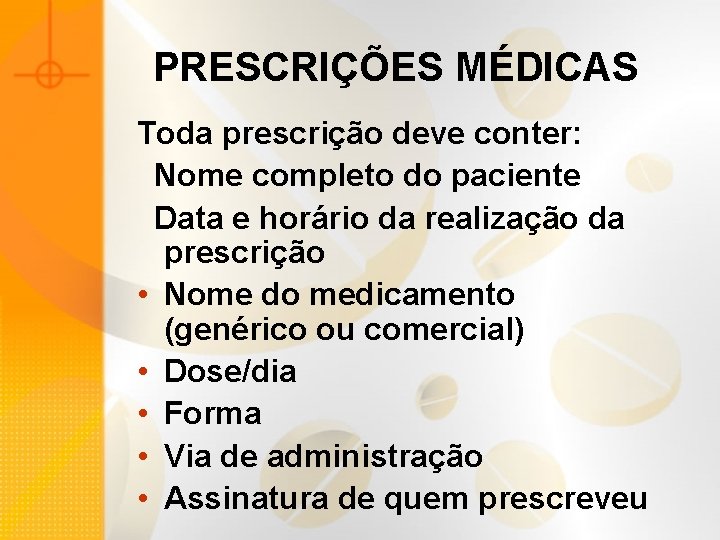 PRESCRIÇÕES MÉDICAS

Toda prescrição deve conter:

Nome completo do paciente

Data e horário da realização da prescrição

• Nome do medicamento (genérico ou comercial)
• Dose/dia
• Forma
• Via de administração
• Assinatura de quem prescreveu